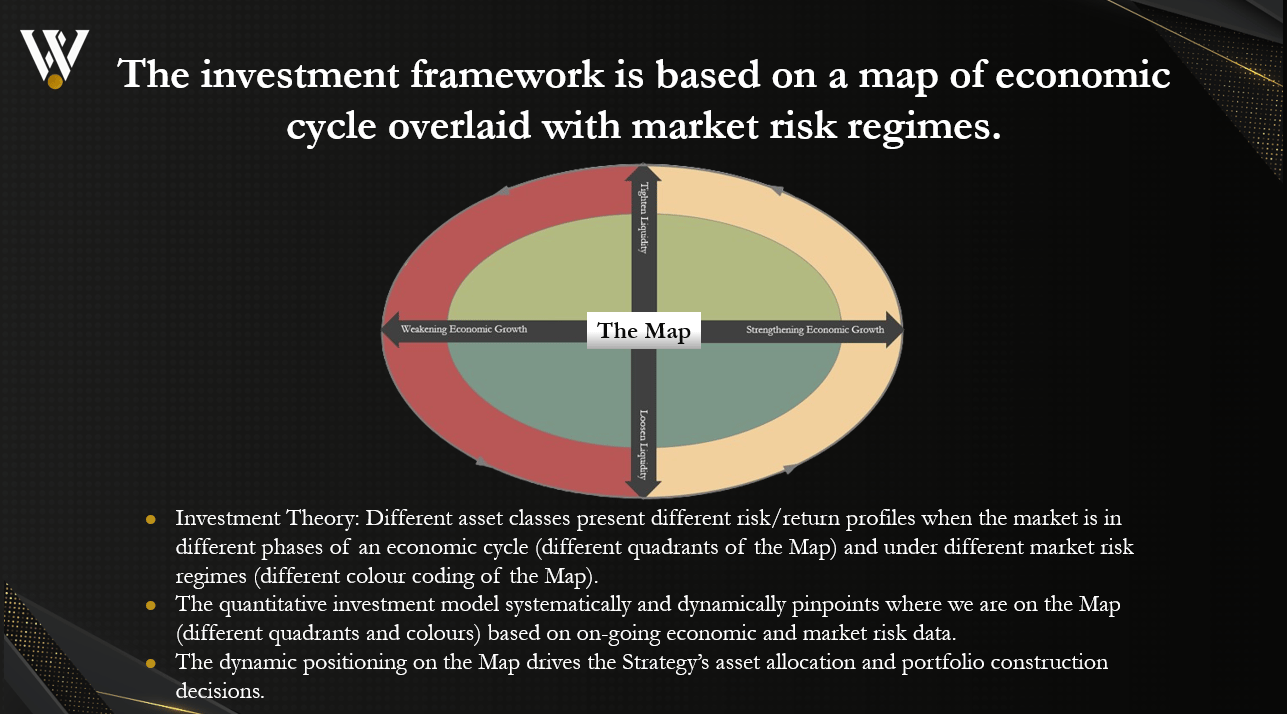 The investment framework is based on a map of economic cycle overlaid with market risk regimes.

Tighten Liquidity

Weakening Economic Growth

The Map

Strengthening Economic Growth

Loosen Liquidity

- Investment Theory: Different asset classes present different risk/return profiles when the market is in different phases of an economic cycle (different quadrants of the Map) and under different market risk regimes (different colour coding of the Map).
- The quantitative investment model systematically and dynamically pinpoints where we are on the Map (different quadrants and colours) based on on-going economic and market risk data.
- The dynamic positioning on the Map drives the Strategy's asset allocation and portfolio construction decisions.